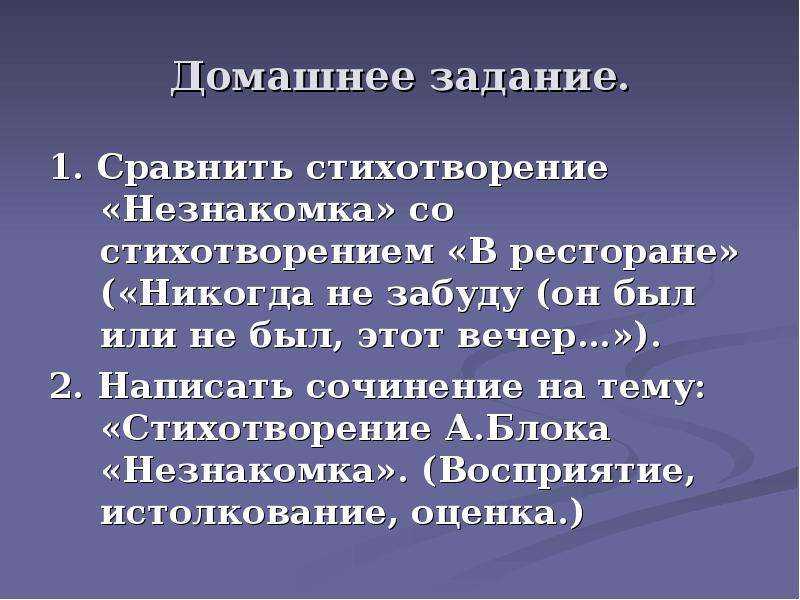 Домашнее задание.

1. Сравнить стихотворение «Незнакомка» со стихотворением «В ресторане» («Никогда не забуду (он был или не был, этот вечер…»).

2. Написать сочинение на тему: «Стихотворение А.Блока «Незнакомка». (Восприятие, истолкование, оценка.)